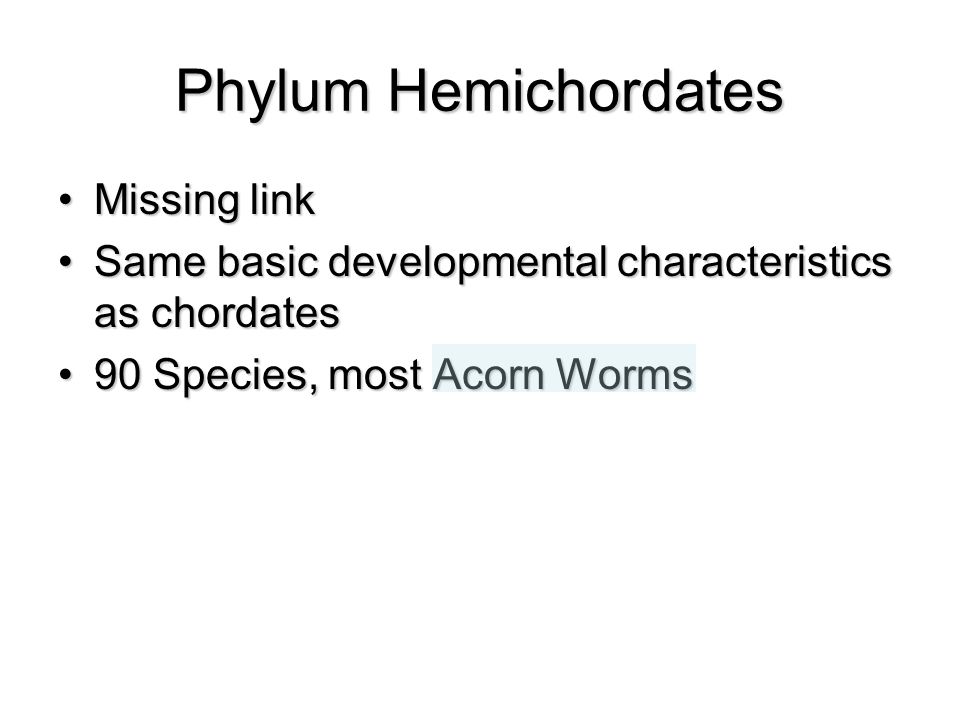 Phylum Hemichordates

• Missing link
• Same basic developmental characteristics as chordates
• 90 Species, most Acorn Worms